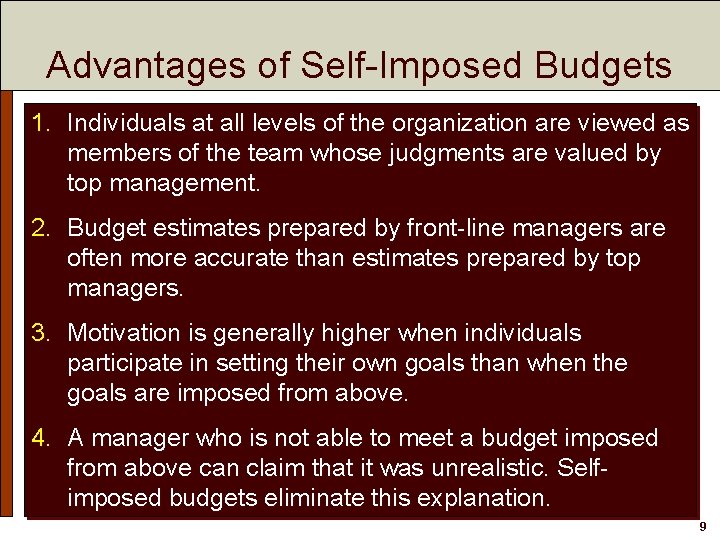 Advantages of Self-Imposed Budgets

1. Individuals at all levels of the organization are viewed as members of the team whose judgments are valued by top management.

2. Budget estimates prepared by front-line managers are often more accurate than estimates prepared by top managers.

3. Motivation is generally higher when individuals participate in setting their own goals than when the goals are imposed from above.

4. A manager who is not able to meet a budget imposed from above can claim that it was unrealistic. Self-imposed budgets eliminate this explanation.

9